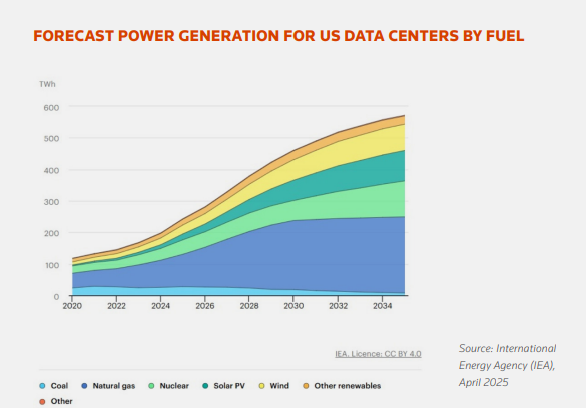 FORECAST POWER GENERATION FOR US DATA CENTERS BY FUEL

TWh

600
500
400
300
200
100
0

2020 2022 2024 2026 2028 2030 2032 2034

IEA. Licence: CC BY 4.0

Coal Natural gas Nuclear Solar PV Wind Other renewables
Other

Source: International Energy Agency (IEA), April 2025